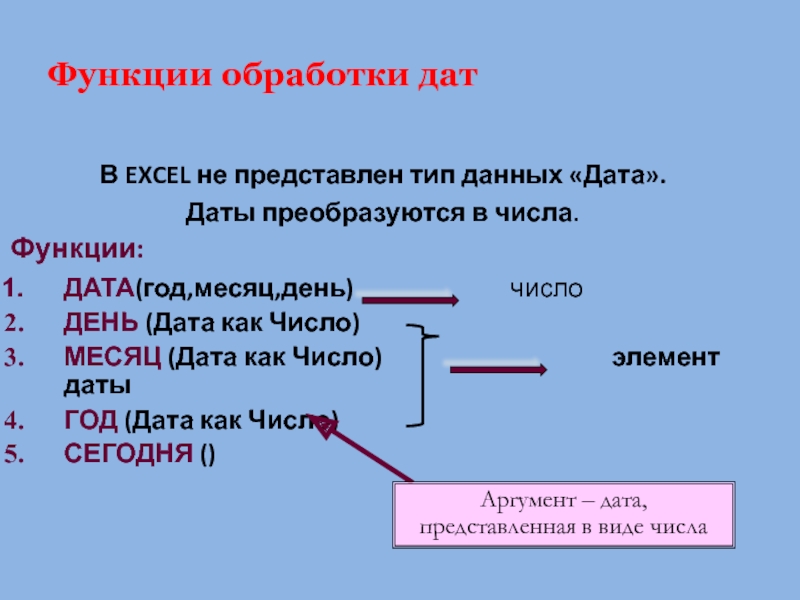 Функции обработки дат

В EXCEL не представлен тип данных «Дата».
Даты преобразуются в числа.

Функции:

1. ДАТА(год,месяц,день) число
2. ДЕНЬ (Дата как Число)
3. МЕСЯЦ (Дата как Число) элемент даты
4. ГОД (Дата как Число)
5. СЕГОДНЯ ()

Аргумент – дата, представленная в виде числа